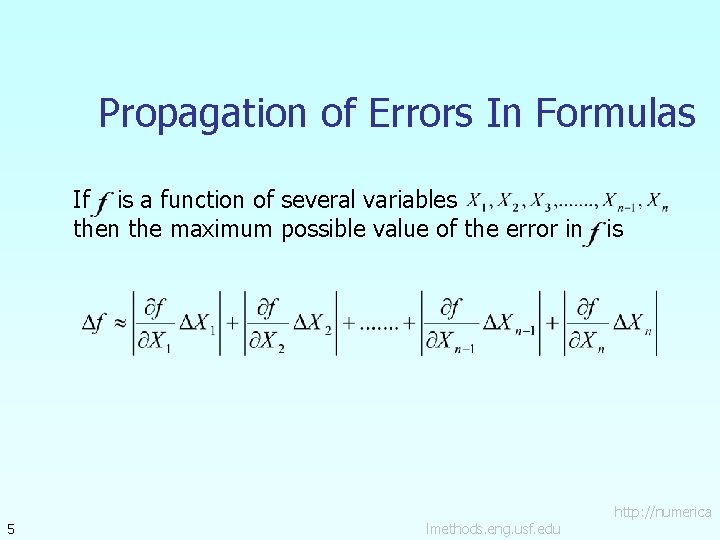 Propagation of Errors In Formulas

If $f$ is a function of several variables $X_1, X_2, X_3, ......., X_{n-1}, X_n$ then the maximum possible value of the error in $f$ is

$\Delta f \approx \left|\frac{\partial f}{\partial X_1}\Delta X_1\right| + \left|\frac{\partial f}{\partial X_2}\Delta X_2\right| + ....... + \left|\frac{\partial f}{\partial X_{n-1}}\Delta X_{n-1}\right| + \left|\frac{\partial f}{\partial X_n}\Delta X_n\right|$

5

http://numerica
lmethods.eng.usf.edu